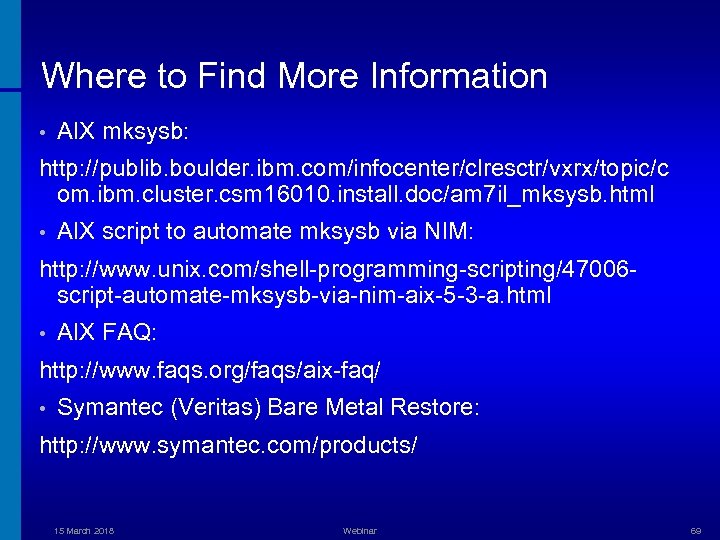 Where to Find More Information

• AIX mksysb:

http://publib.boulder.ibm.com/infocenter/clresctr/vxrx/topic/com.ibm.cluster.csm16010.install.doc/am7il_mksysb.html

• AIX script to automate mksysb via NIM:

http://www.unix.com/shell-programming-scripting/47006-script-automate-mksysb-via-nim-aix-5-3-a.html

• AIX FAQ:

http://www.faqs.org/faqs/aix-faq/

• Symantec (Veritas) Bare Metal Restore:

http://www.symantec.com/products/

15 March 2018 Webinar 69